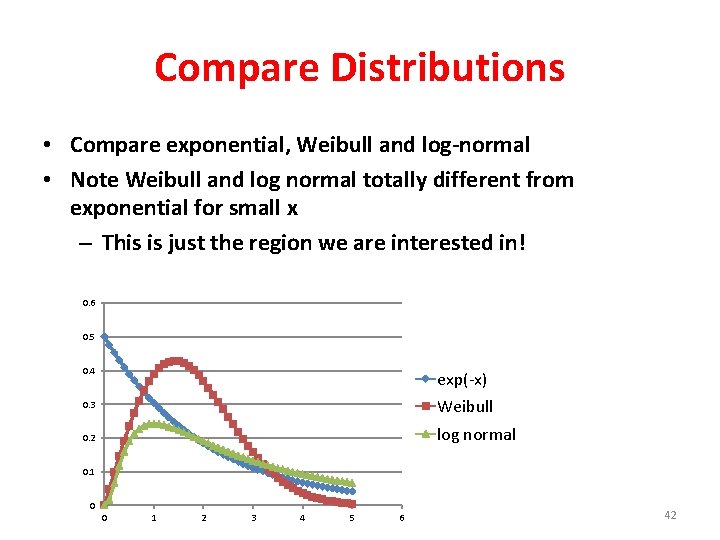 Compare Distributions

• Compare exponential, Weibull and log-normal
• Note Weibull and log normal totally different from exponential for small x
– This is just the region we are interested in!

0.6
0.5
0.4
0.3
0.2
0.1
0
0 1 2 3 4 5 6

exp(-x)
Weibull
log normal

42